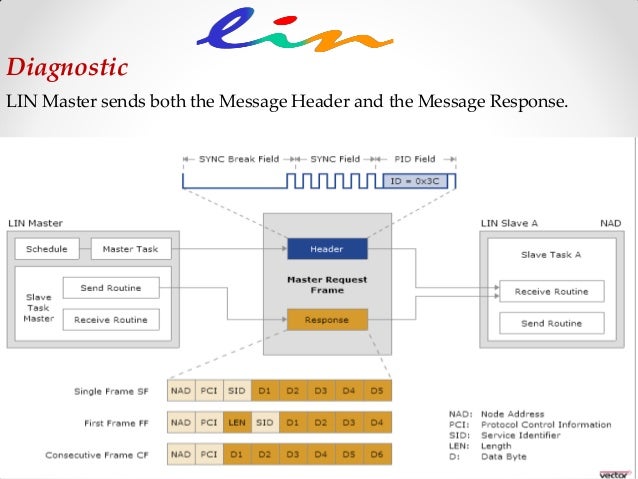 lin

Diagnostic

LIN Master sends both the Message Header and the Message Response.

SYNC Break Field
SYNC Field
PID Field
ID = 0x3C

LIN Master
Schedule
Master Task
Slave Task Master
Send Routine
Receive Routine

Header
Master Request Frame
Response

LIN Slave A
NAD
Slave Task A
Receive Routine
Send Routine

| Single Frame SF | NAD | PCI | SID | D1 | D2 | D3 | D4 | D5 |
|---|---|---|---|---|---|---|---|---|
| First Frame FF | NAD | PCI | LEN | SID | D1 | D2 | D3 | D4 |
| Consecutive Frame CF | NAD | PCI | D1 | D2 | D3 | D4 | D5 | D6 |

NAD: Node Address
PCI: Protocol Control Information
SID: Service Identifier
LEN: Length
D: Data Byte

vector